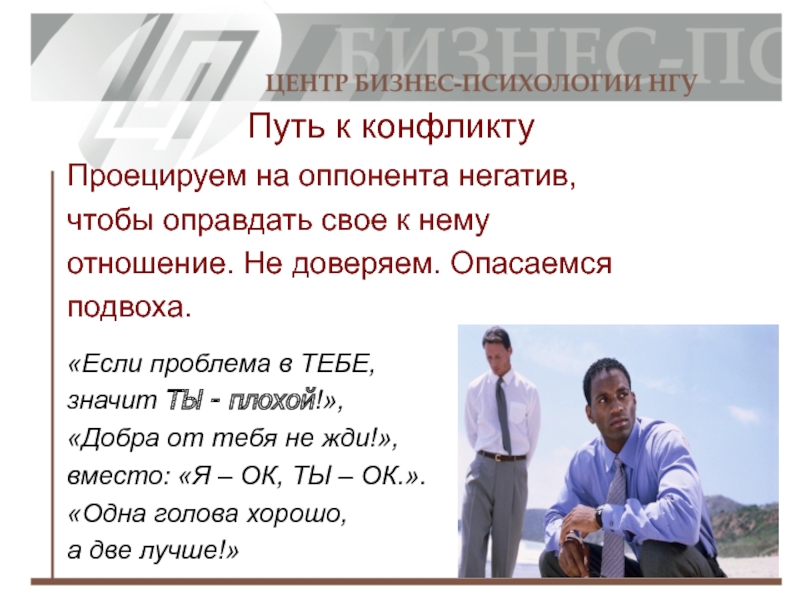 БИЗНЕС-ПС
ЦЕНТР БИЗНЕС-ПСИХОЛОГИИ НГУ

Путь к конфликту

Проецируем на оппонента негатив, чтобы оправдать свое к нему отношение. Не доверяем. Опасаемся подвоха.

«Если проблема в ТЕБЕ, значит ТЫ - плохой!», «Добра от тебя не жди!», вместо: «Я – ОК, ТЫ – ОК.». «Одна голова хорошо, а две лучше!»